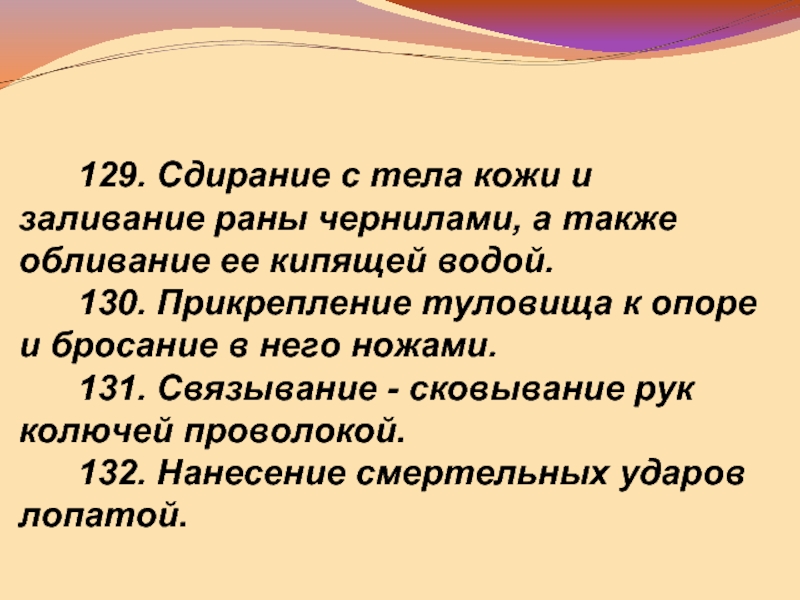 129. Сдирание с тела кожи и заливание раны чернилами, а также обливание ее кипящей водой.

130. Прикрепление туловища к опоре и бросание в него ножами.

131. Связывание - сковывание рук колючей проволокой.

132. Нанесение смертельных ударов лопатой.